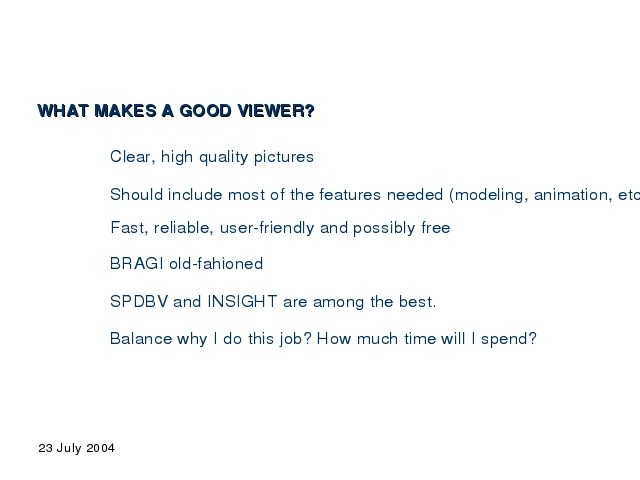 WHAT MAKES A GOOD VIEWER?

Clear, high quality pictures

Should include most of the features needed (modeling, animation, etc

Fast, reliable, user-friendly and possibly free

BRAGI old-fahioned

SPDBV and INSIGHT are among the best.

Balance why I do this job? How much time will I spend?

23 July 2004